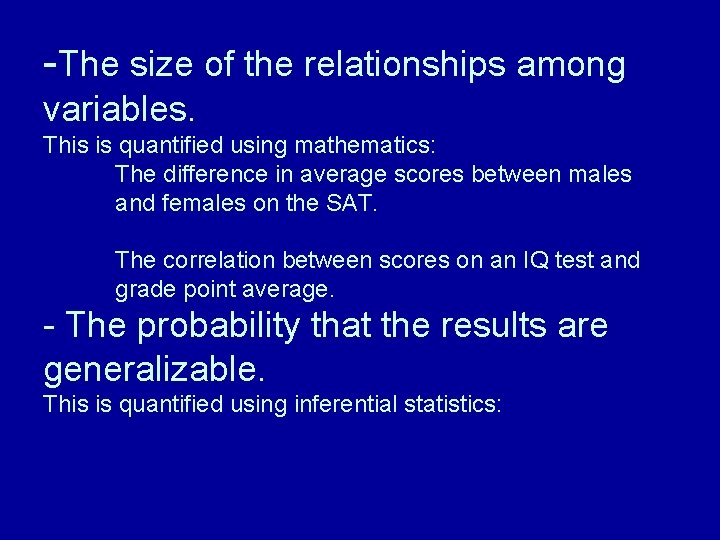 -The size of the relationships among variables.

This is quantified using mathematics:

The difference in average scores between males and females on the SAT.

The correlation between scores on an IQ test and grade point average.

- The probability that the results are generalizable.

This is quantified using inferential statistics: